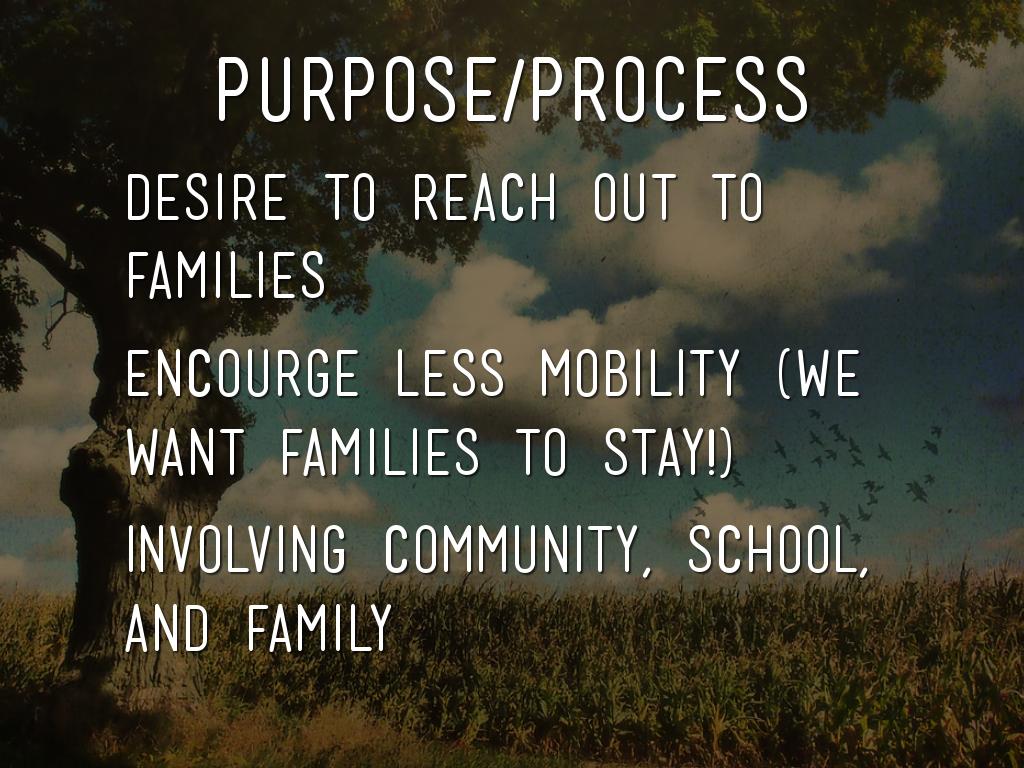 PURPOSE/PROCESS

DESIRE TO REACH OUT TO FAMILIES

ENCOURGE LESS MOBILITY (WE WANT FAMILIES TO STAY!)

INVOLVING COMMUNITY, SCHOOL, AND FAMILY